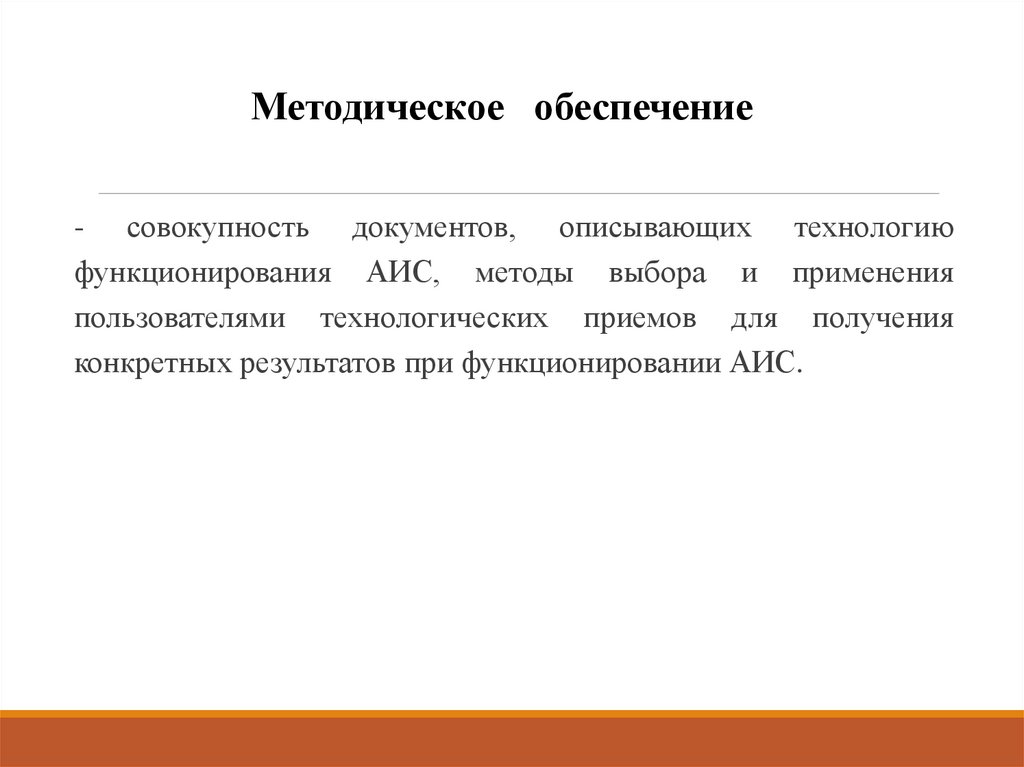 Методическое обеспечение

- совокупность документов, описывающих технологию функционирования АИС, методы выбора и применения пользователями технологических приемов для получения конкретных результатов при функционировании АИС.